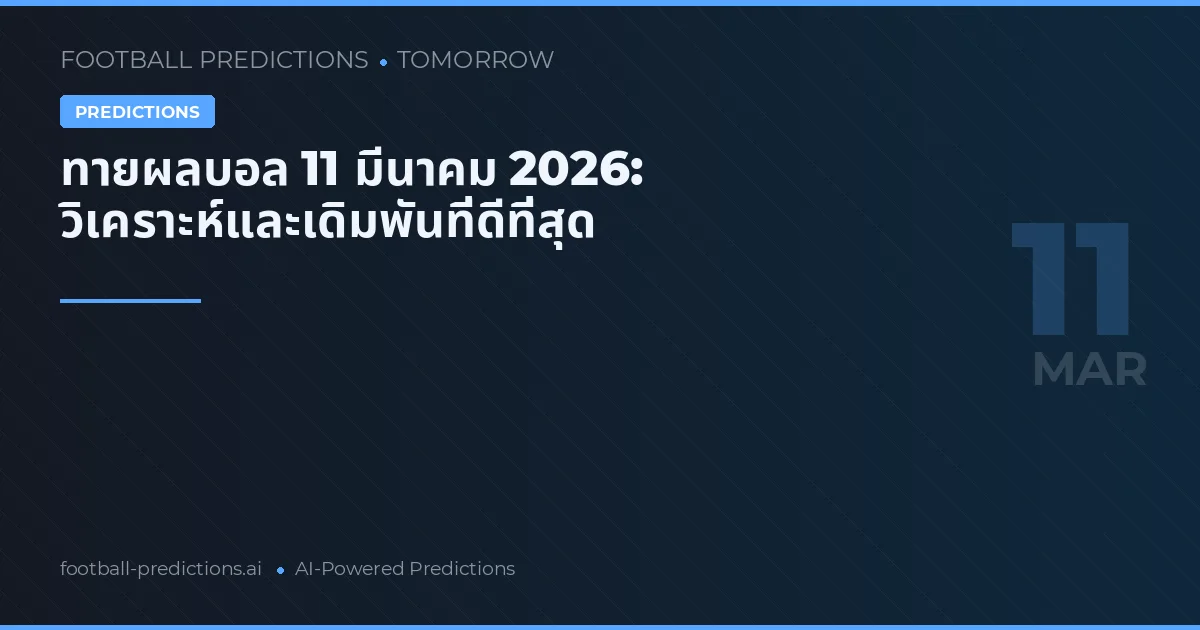 FOOTBALL PREDICTIONS • TOMORROW

PREDICTIONS

ทายผลบอล 11 มีนาคม 2026: วิเคราะห์และเดิมพันที่ดีที่สุด

11
MAR

football-predictions.ai • AI-Powered Predictions